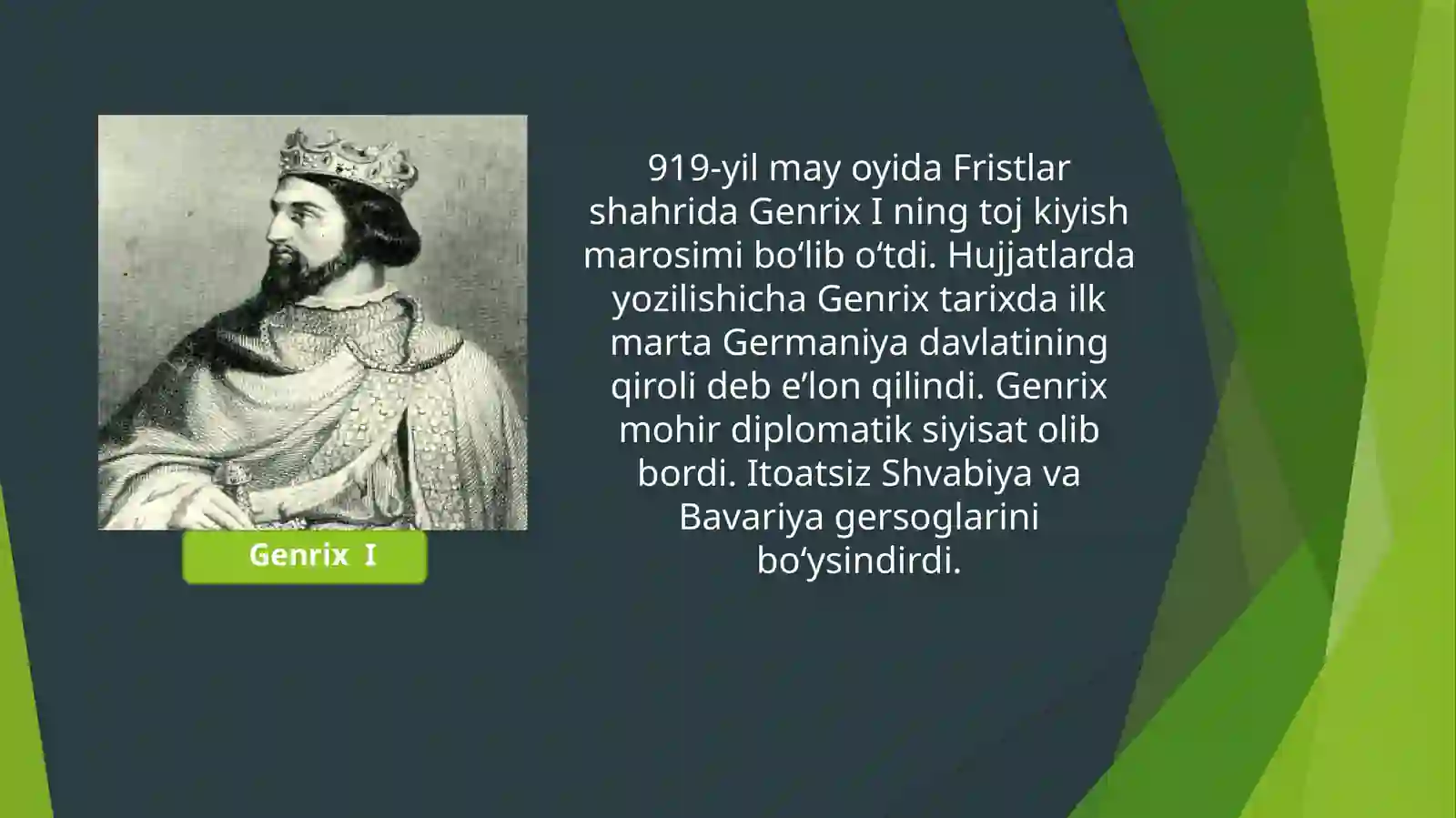 Genrix I

919-yil may oyida Fristlar shahrida Genrix I ning toj kiyish marosimi bo‘lib o‘tdi. Hujjatlarda yozilishicha Genrix tarixda ilk marta Germaniya davlatining qiroli deb e’lon qilindi. Genrix mohir diplomatik siyisat olib bordi. Itoatsiz Shvabiya va Bavariya gersoglarini bo‘ysindirdi.